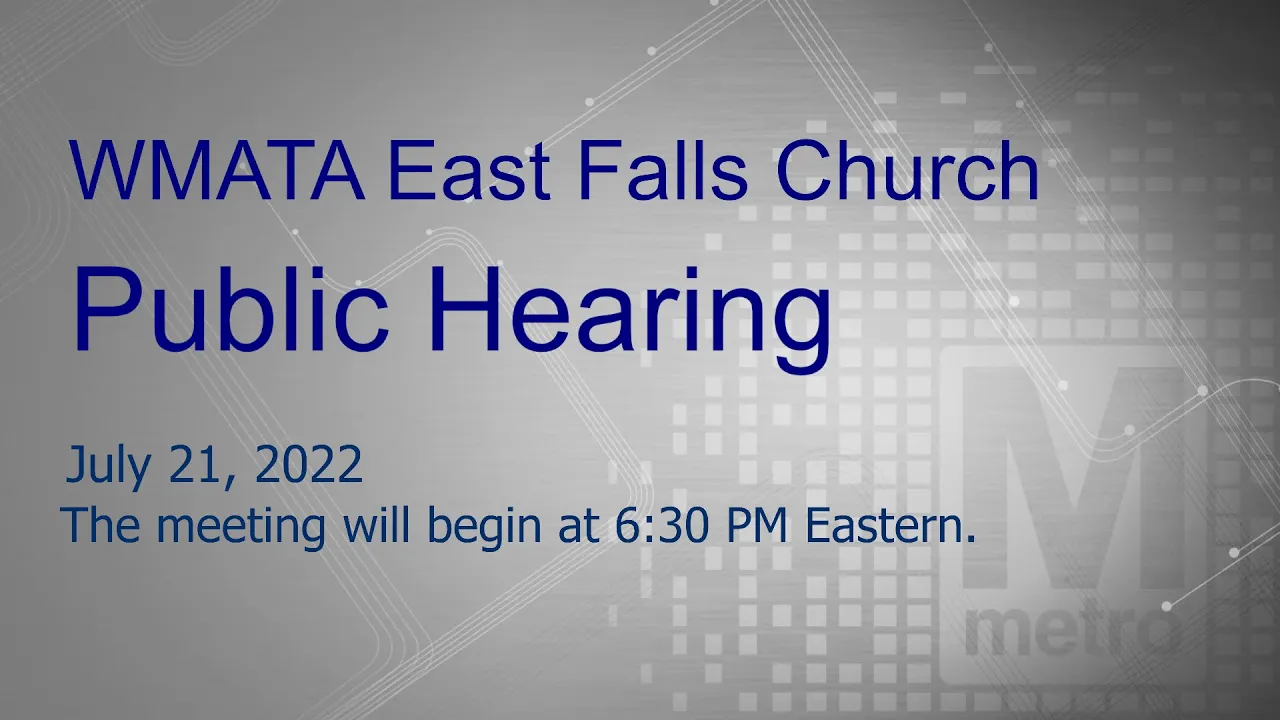 WMATA East Falls Church
Public Hearing

July 21, 2022
The meeting will begin at 6:30 PM Eastern.

M
metro